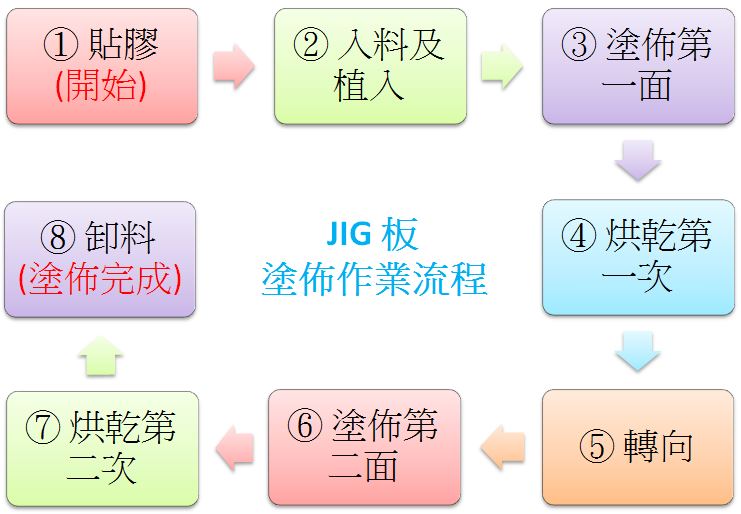 ① 貼膠
(開始)

② 入料及植入

③ 塗佈第一面

④ 烘乾第一次

⑤ 轉向

⑥ 塗佈第二面

⑦ 烘乾第二次

⑧ 卸料
(塗佈完成)

JIG 板
塗佈作業流程